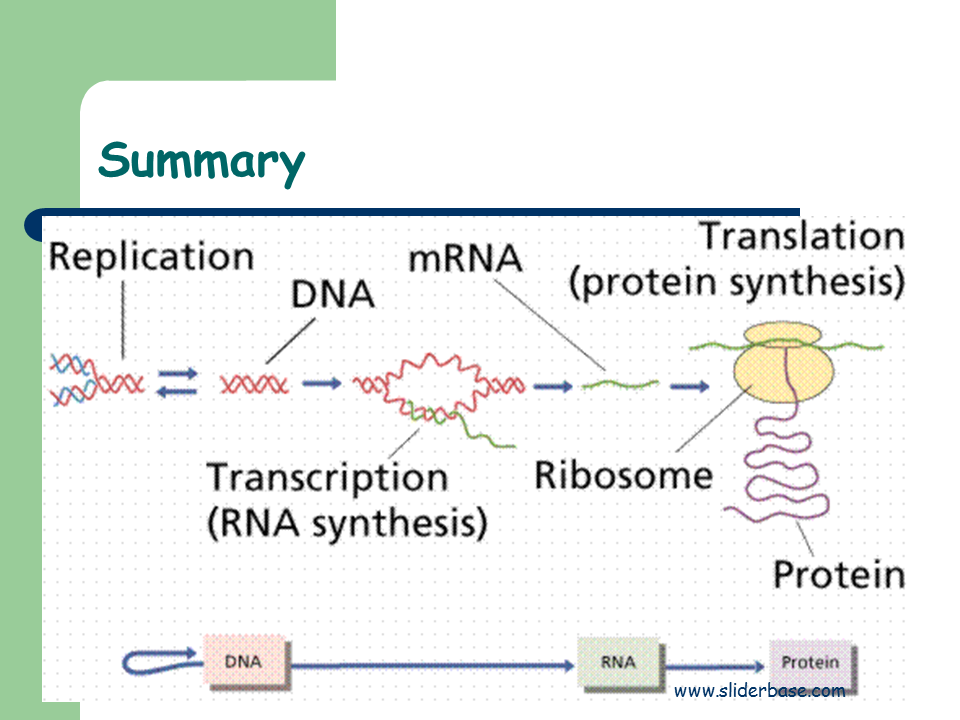 Summary

Replication

DNA

mRNA

Translation (protein synthesis)

Transcription (RNA synthesis)

Ribosome

Protein

DNA

RNA

Protein

www.sliderbase.com